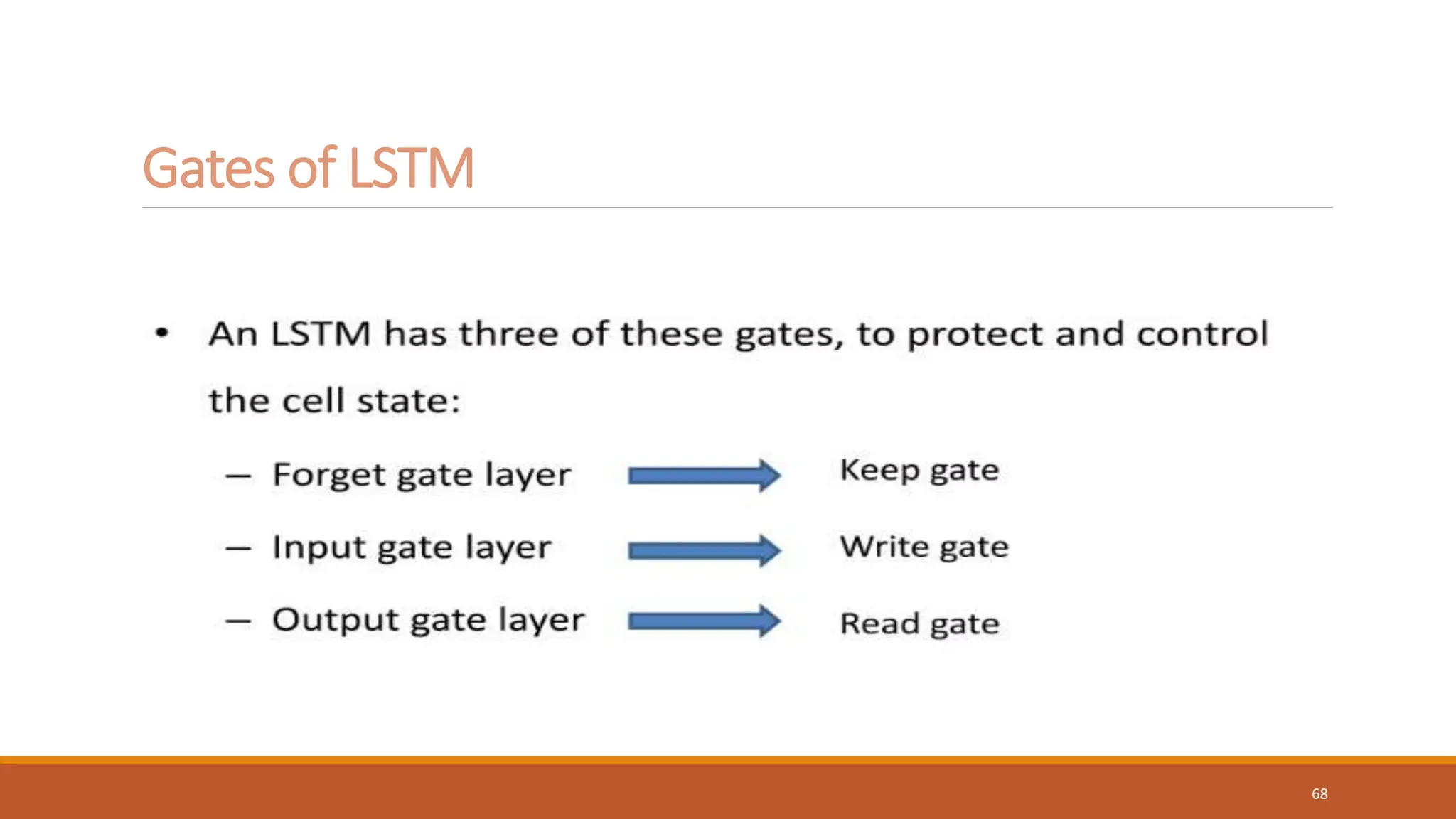 Gates of LSTM

• An LSTM has three of these gates, to protect and control the cell state:

– Forget gate layer → Keep gate

– Input gate layer → Write gate

– Output gate layer → Read gate

68